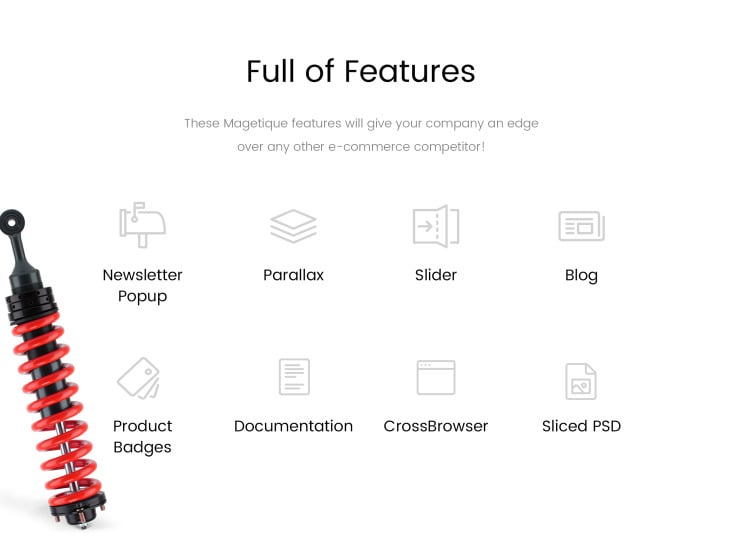 Full of Features

These Magetique features will give your company an edge over any other e-commerce competitor!

Newsletter Popup

Parallax

Slider

Blog

Product Badges

Documentation

CrossBrowser

Sliced PSD